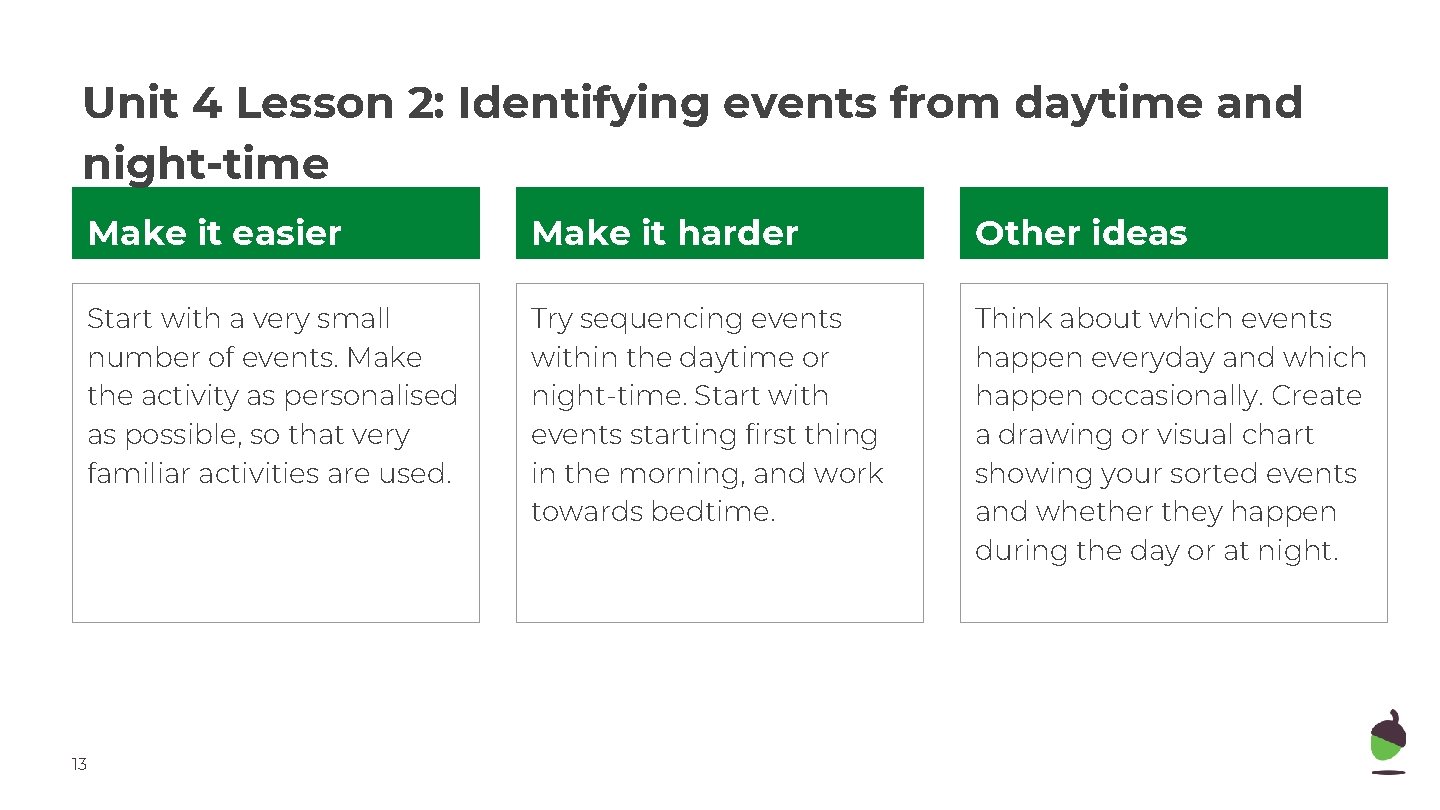 Unit 4 Lesson 2: Identifying events from daytime and night-time

Make it easier

Start with a very small number of events. Make the activity as personalised as possible, so that very familiar activities are used.

Make it harder

Try sequencing events within the daytime or night-time. Start with events starting first thing in the morning, and work towards bedtime.

Other ideas

Think about which events happen everyday and which happen occasionally. Create a drawing or visual chart showing your sorted events and whether they happen during the day or at night.

13